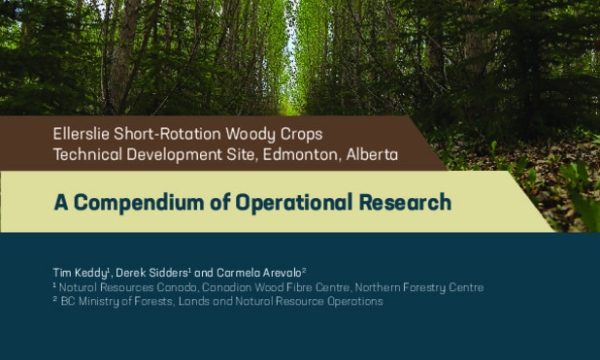 Ellerslie Short-Rotation Woody Crops Technical Development Site, Edmonton, Alberta

A Compendium of Operational Research

Tim Keddy$^1$, Derek Sidders$^1$ and Carmela Arevalo$^2$
$^1$ Natural Resources Canada, Canadian Wood Fibre Centre, Northern Forestry Centre
$^2$ BC Ministry of Forests, Lands and Natural Resource Operations